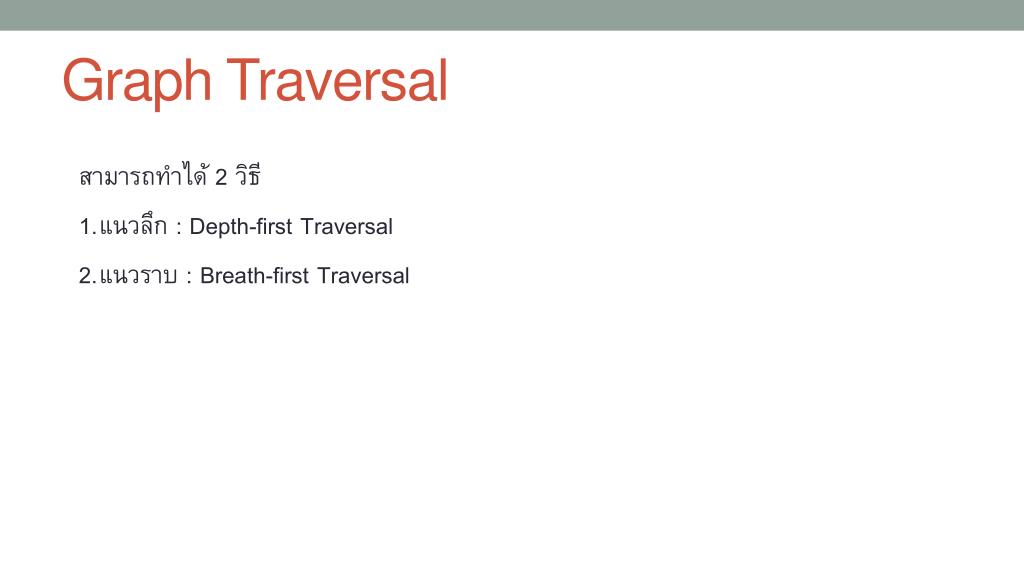 Graph Traversal

สามารถทำได้ 2 วิธี

1.แนวลึก : Depth-first Traversal

2.แนวราบ : Breath-first Traversal